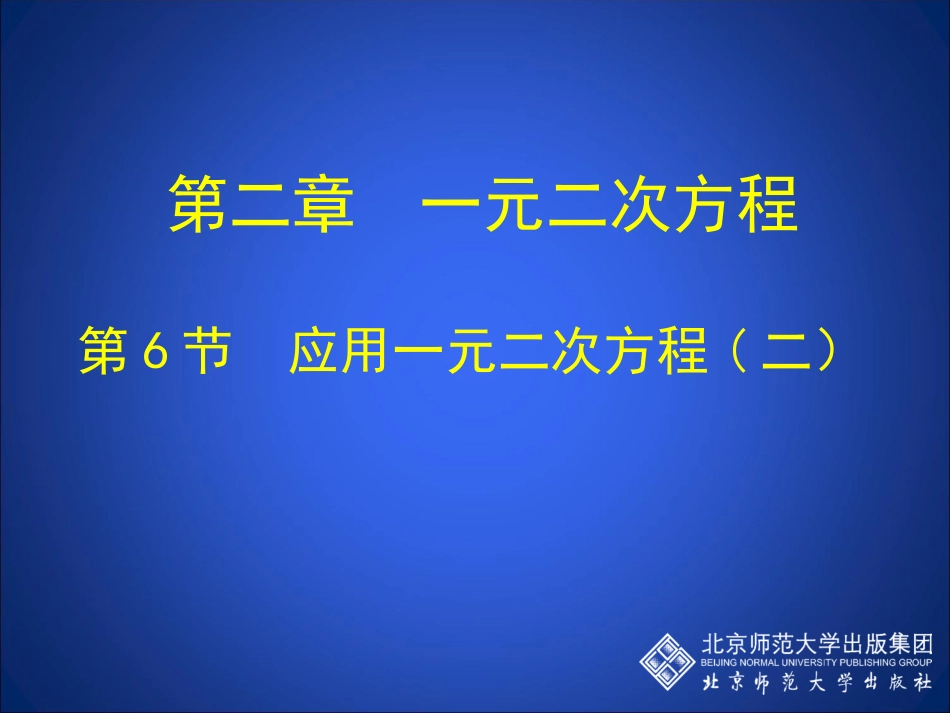 第二章　一元二次方程

第 6 节　应用一元二次方程（二）

北京师范大学出版集团
BEIJING NORMAL UNIVERSITY PUBLISHING GROUP
北京师范大学出版社